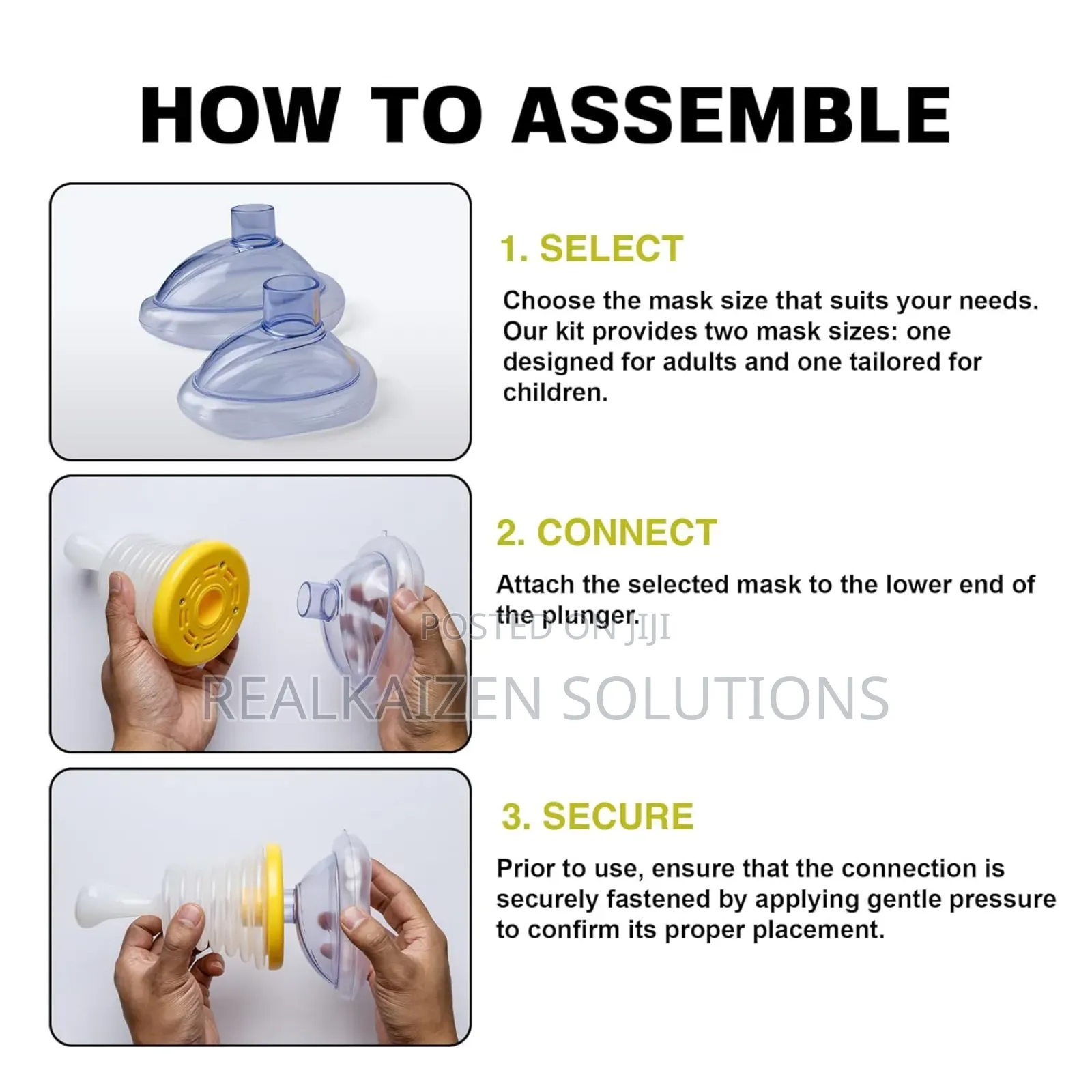 HOW TO ASSEMBLE

1. SELECT

Choose the mask size that suits your needs. Our kit provides two mask sizes: one designed for adults and one tailored for children.

2. CONNECT

Attach the selected mask to the lower end of the plunger.

POSTED ON JIJI

REALKAIZEN SOLUTIONS

3. SECURE

Prior to use, ensure that the connection is securely fastened by applying gentle pressure to confirm its proper placement.